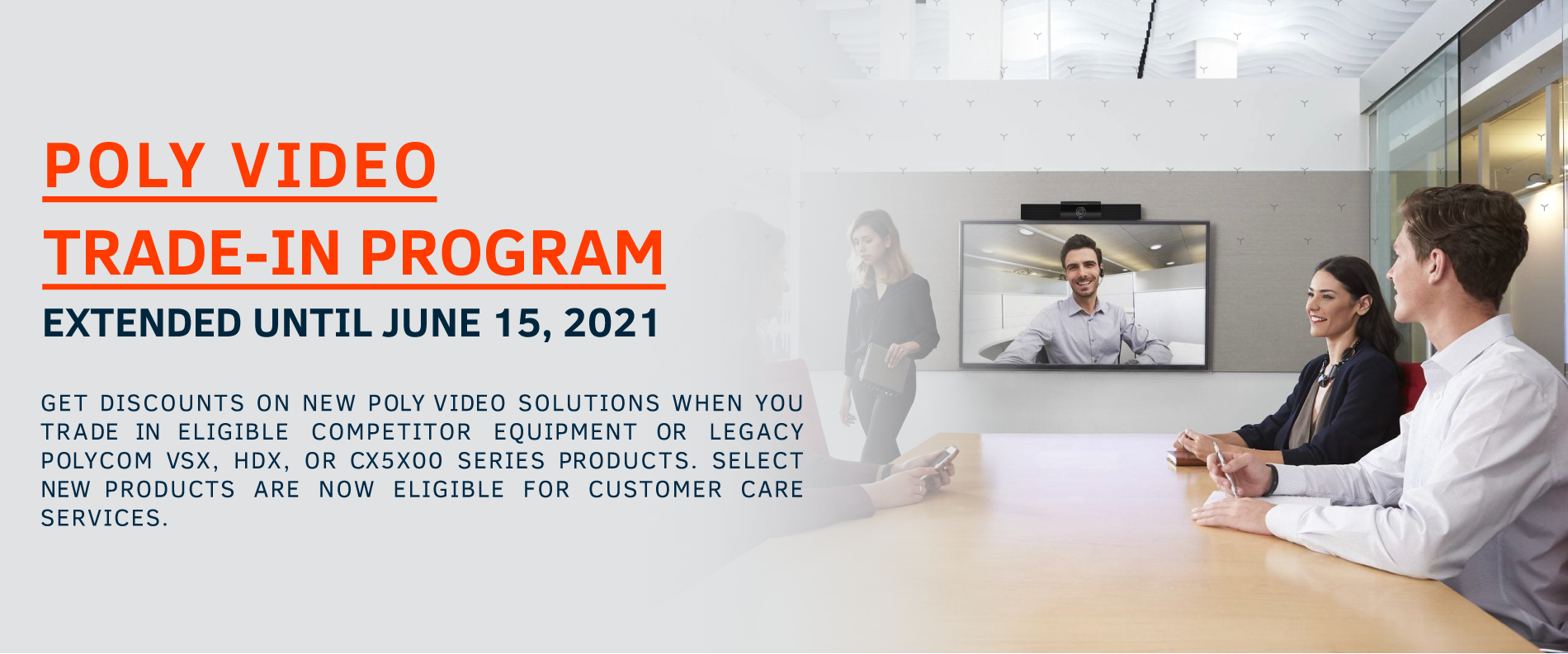 POLY VIDEO

TRADE-IN PROGRAM

EXTENDED UNTIL JUNE 15, 2021

GET DISCOUNTS ON NEW POLY VIDEO SOLUTIONS WHEN YOU TRADE IN ELIGIBLE COMPETITOR EQUIPMENT OR LEGACY POLYCOM VSX, HDX, OR CX5X00 SERIES PRODUCTS. SELECT NEW PRODUCTS ARE NOW ELIGIBLE FOR CUSTOMER CARE SERVICES.